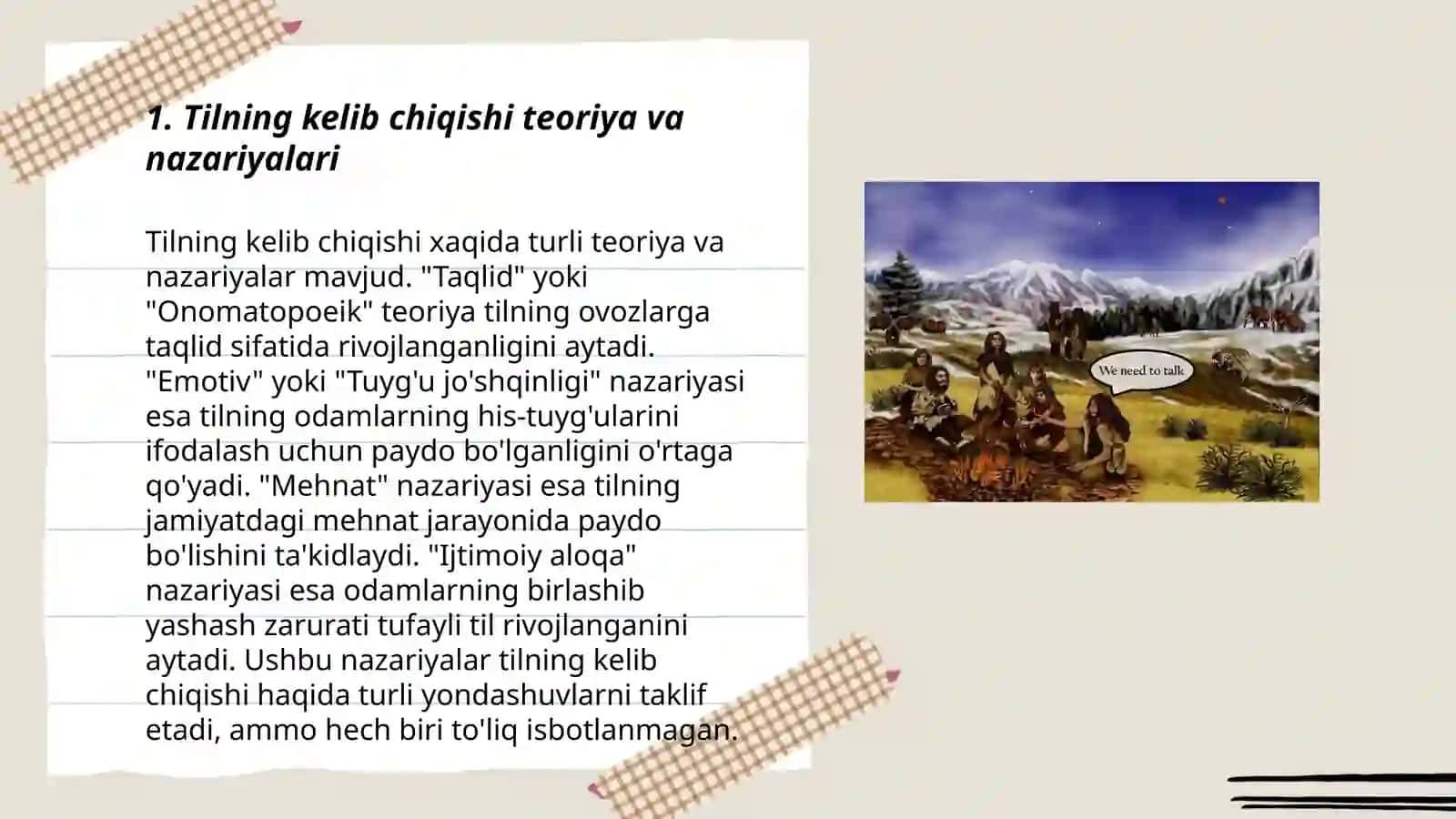 1. Tilning kelib chiqishi teoriya va nazariyalari

Tilning kelib chiqishi xaqida turli teoriya va nazariyalar mavjud. "Taqlid" yoki "Onomatopoeik" teoriya tilning ovozlarga taqlid sifatida rivojlanganligini aytadi. "Emotiv" yoki "Tuyg'u jo'shqinligi" nazariyasi esa tilning odamlarning his-tuyg'ularini ifodalash uchun paydo bo'lganligini o'rtaga qo'yadi. "Mehnat" nazariyasi esa tilning jamiyatdagi mehnat jarayonida paydo bo'lishini ta'kidlaydi. "Ijtimoiy aloqa" nazariyasi esa odamlarning birlashib yashash zarurati tufayli til rivojlanganini aytadi. Ushbu nazariyalar tilning kelib chiqishi haqida turli yondashuvlarni taklif etadi, ammo hech biri to'liq isbotlanmagan.

We need to talk